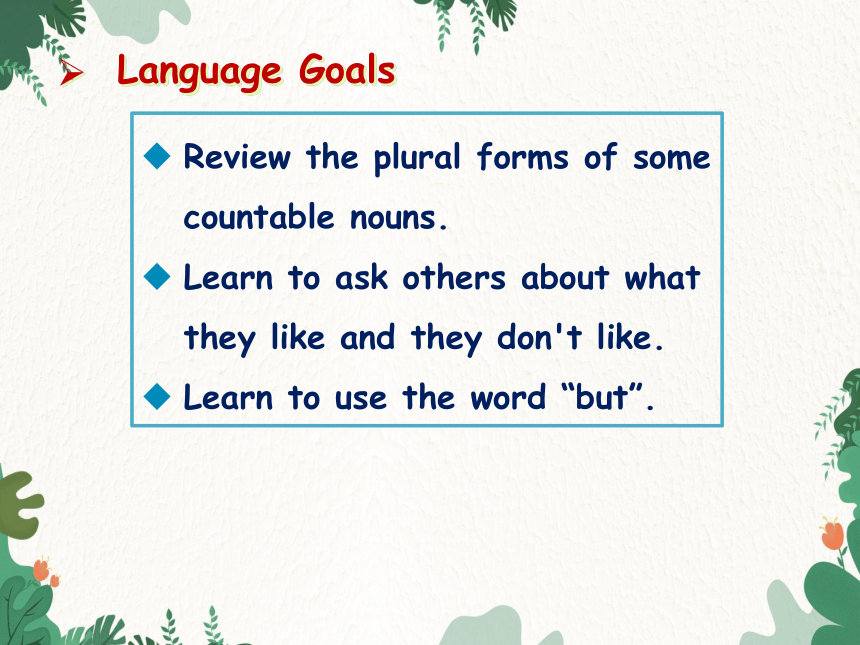 ➢ Language Goals

◆ Review the plural forms of some countable nouns.

◆ Learn to ask others about what they like and they don't like.

◆ Learn to use the word “but”.